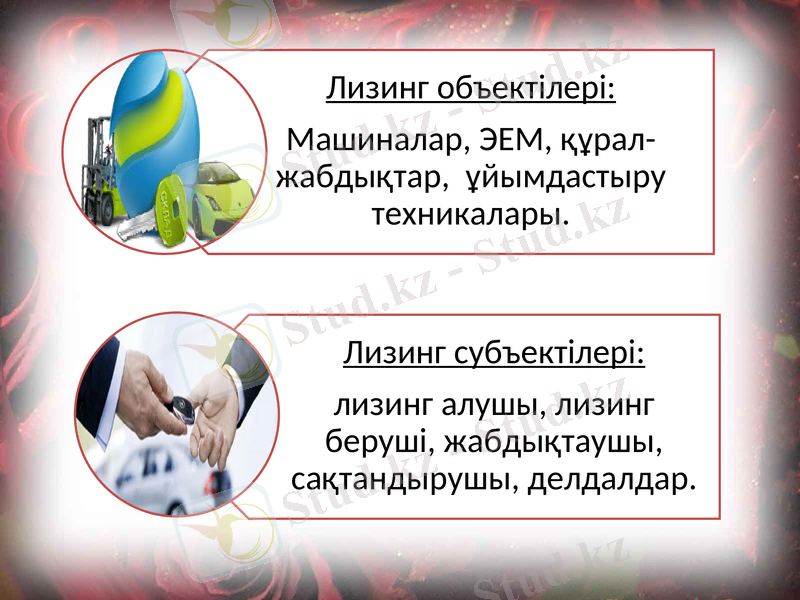 Лизинг объектілері:

Машиналар, ЭЕМ, құрал-жабдықтар, ұйымдастыру техникалары.

Лизинг субъектілері:

лизинг алушы, лизинг беруші, жабдықтаушы, сақтандырушы, делдалдар.

Stud.kz - Stud.kz